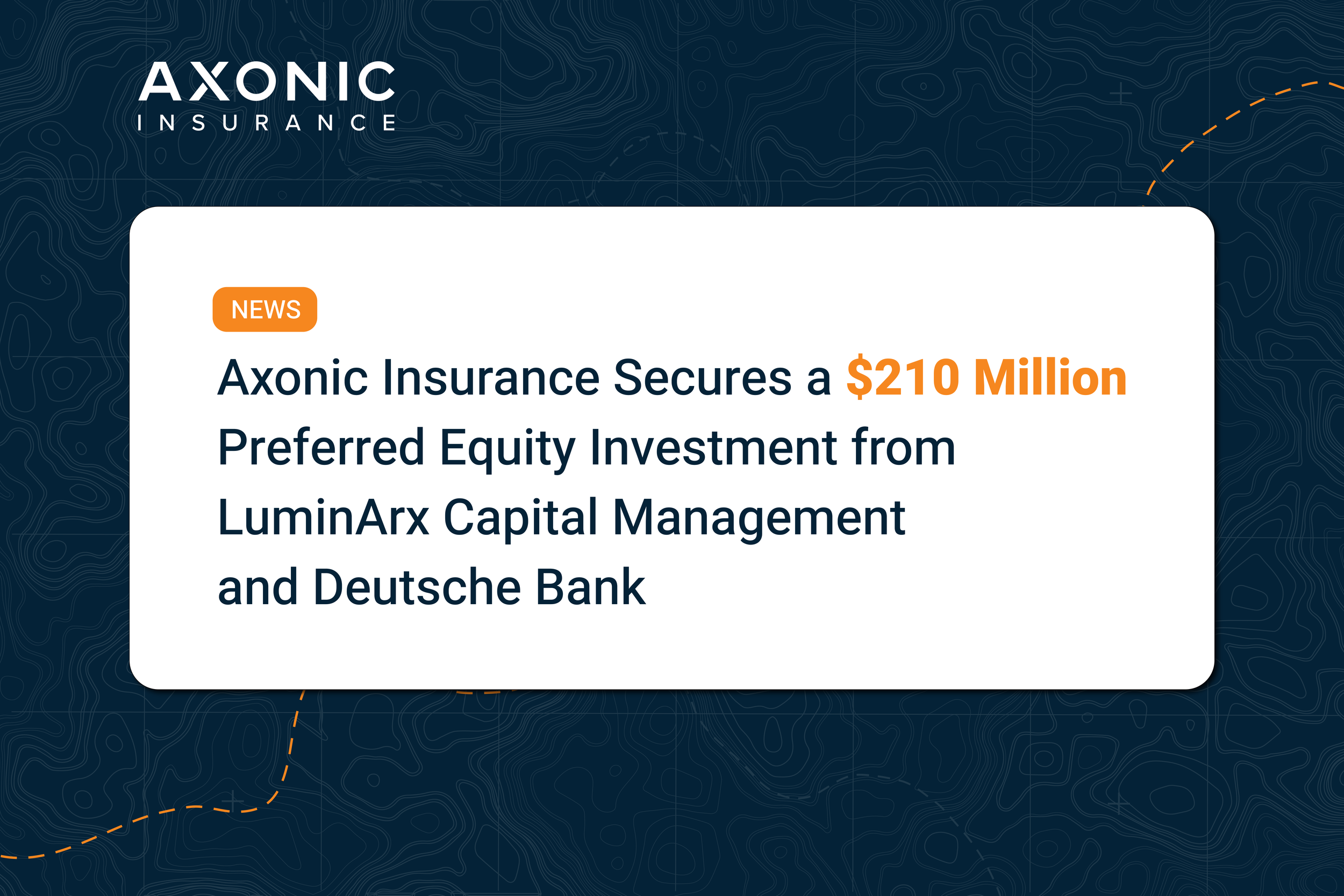 AXONIC
INSURANCE

NEWS

Axonic Insurance Secures a \$210 Million Preferred Equity Investment from LuminArx Capital Management and Deutsche Bank